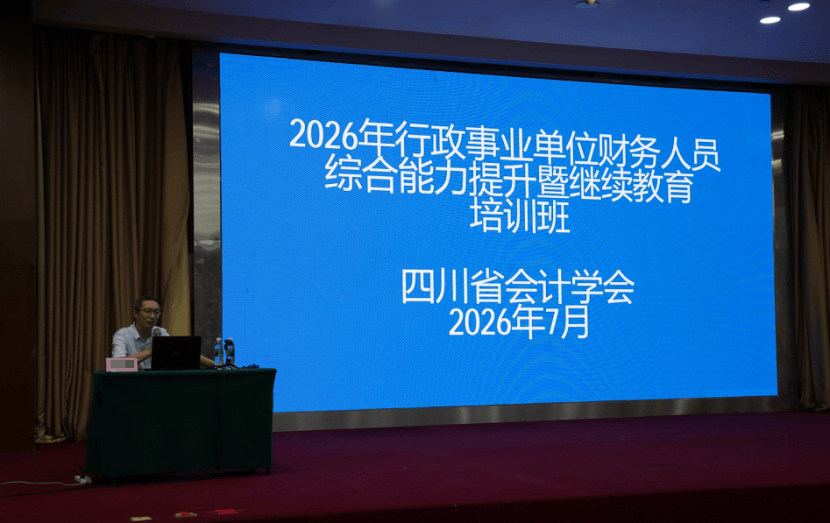 2026年行政事业单位财务人员综合能力提升暨继续教育培训班

四川省会计学会
2026年7月